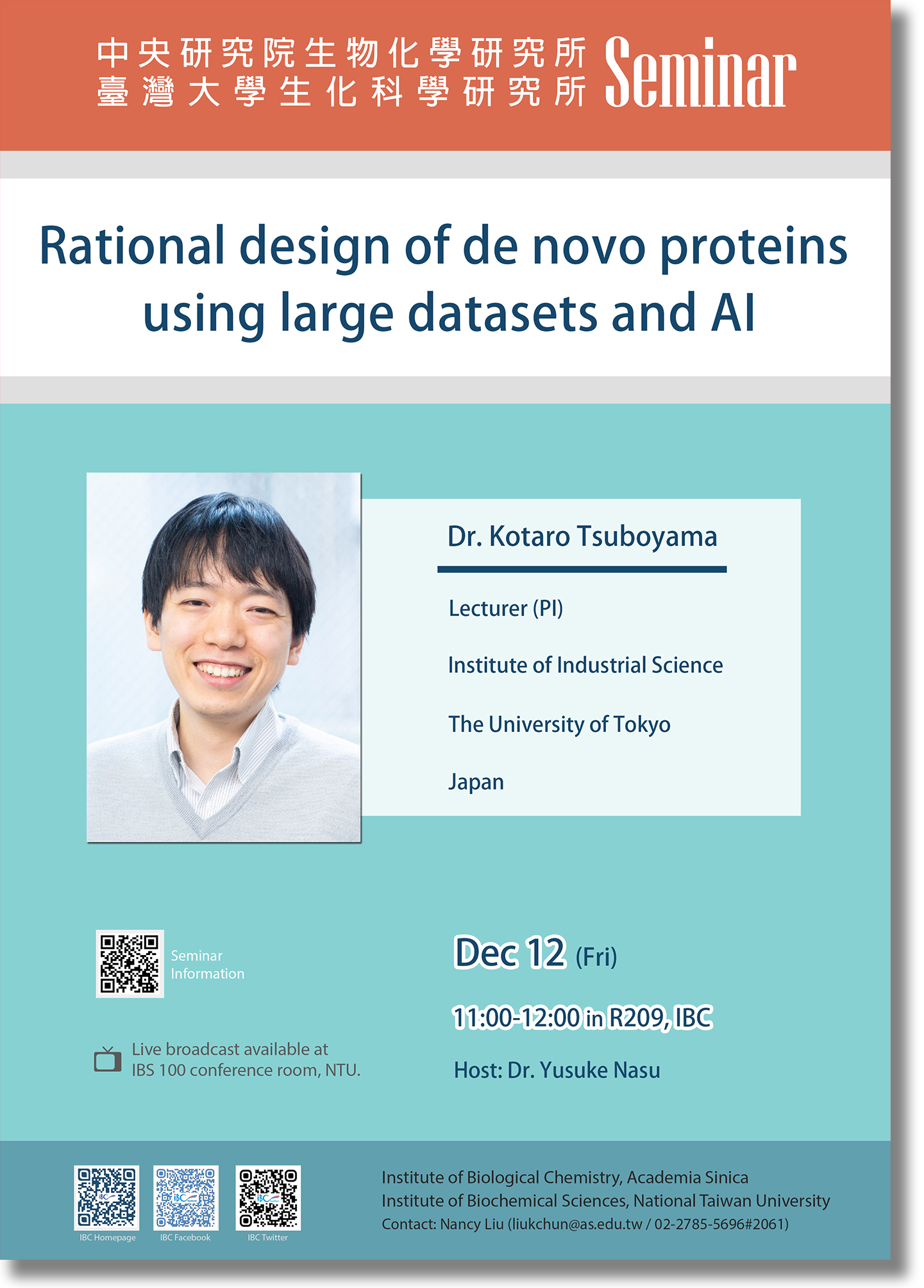 中央研究院生物化學研究所
臺灣大學生化科學研究所
Seminar

Rational design of de novo proteins using large datasets and AI

Dr. Kotaro Tsuboyama

Lecturer (PI)

Institute of Industrial Science

The University of Tokyo

Japan

Seminar Information

Live broadcast available at IBS 100 conference room, NTU.

Dec 12 (Fri)

11:00-12:00 in R209, IBC

Host: Dr. Yusuke Nasu

IBC Homepage IBC Facebook IBC Twitter

Institute of Biological Chemistry, Academia Sinica
Institute of Biochemical Sciences, National Taiwan University
Contact: Nancy Liu (liukchun@as.edu.tw / 02-2785-5696#2061)